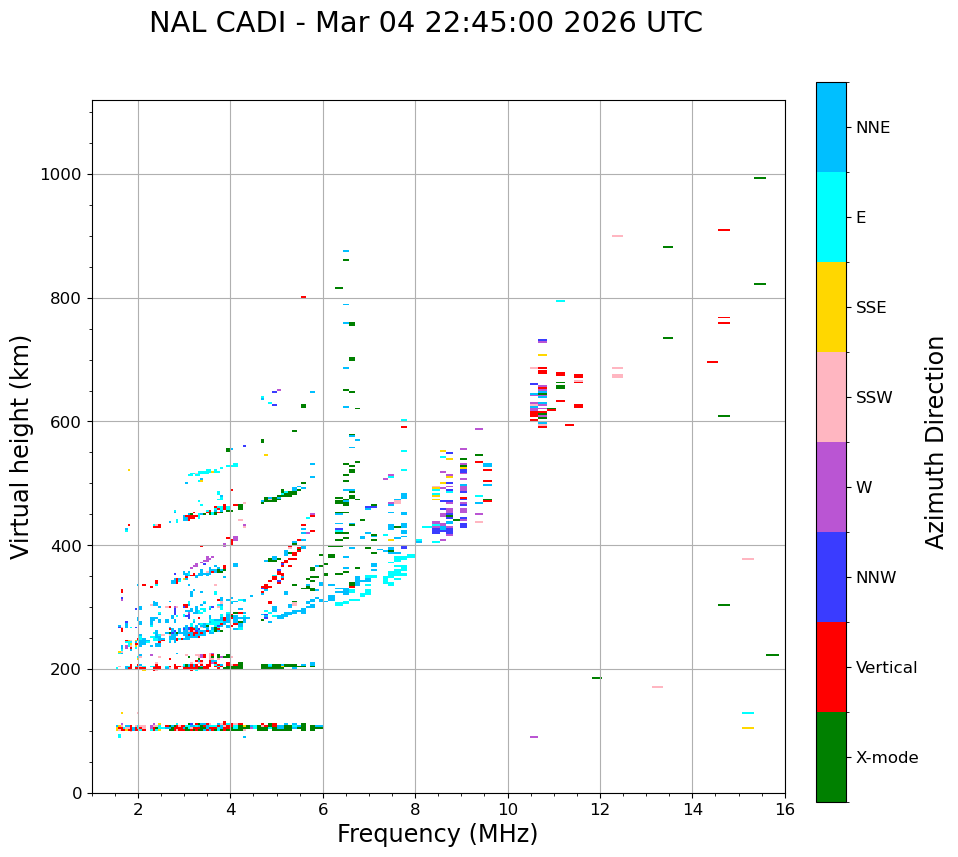 NAL CADI - Mar 04 22:45:00 2026 UTC

Virtual height (km)

1000
800
600
400
200
0

2
4
6
8
10
12
14
16

Frequency (MHz)

NNE
E
SSE
SSW
W
NNW
Vertical
X-mode

Azimuth Direction